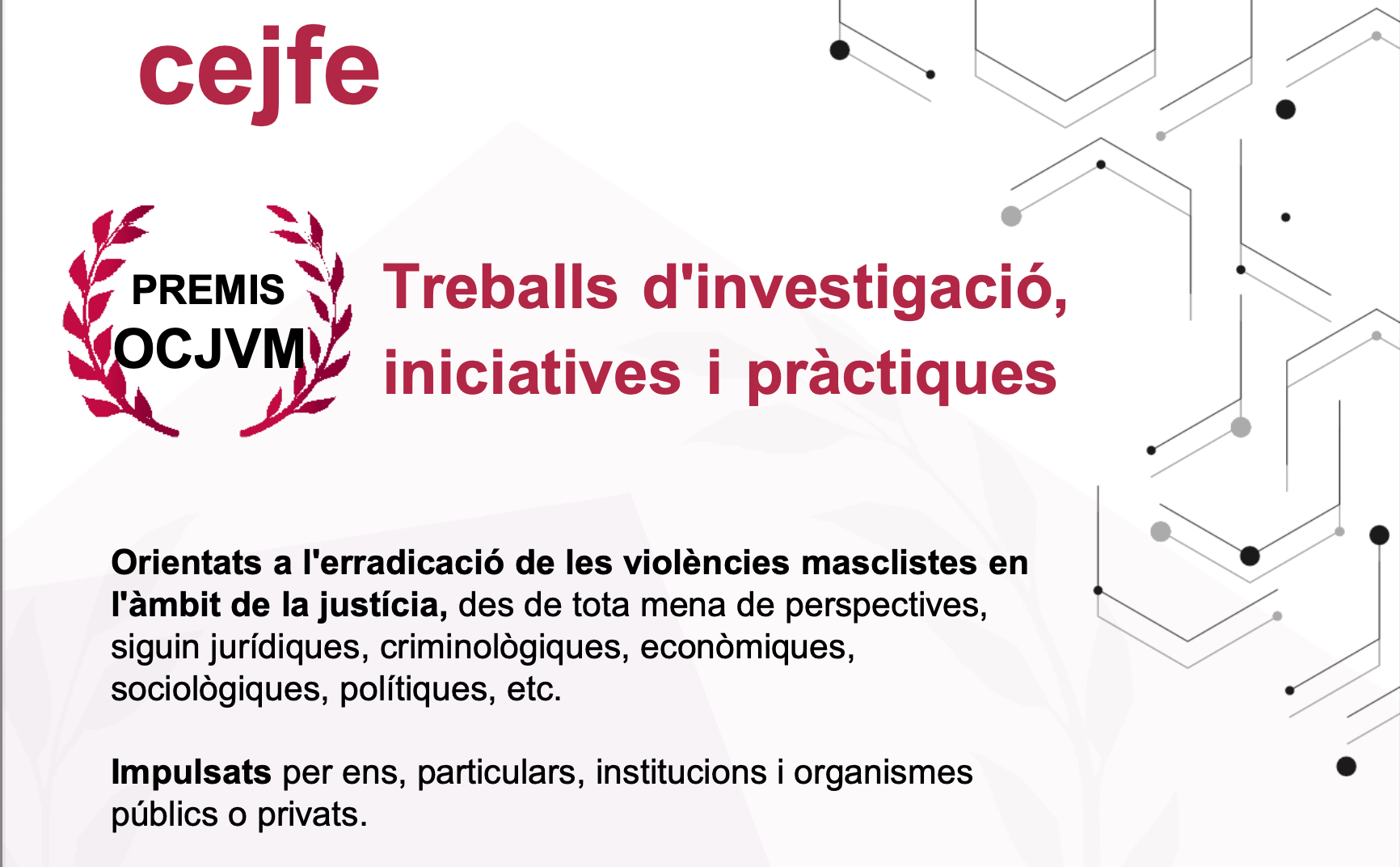 cejfe

PREMIS
OCJVM

Treballs d'investigació, iniciatives i pràctiques

Orientats a l'erradicació de les violències masclistes en l'àmbit de la justícia, des de tota mena de perspectives, siguin jurídiques, criminològiques, econòmiques, sociològiques, polítiques, etc.

Impulsats per ens, particulars, institucions i organismes públics o privats.